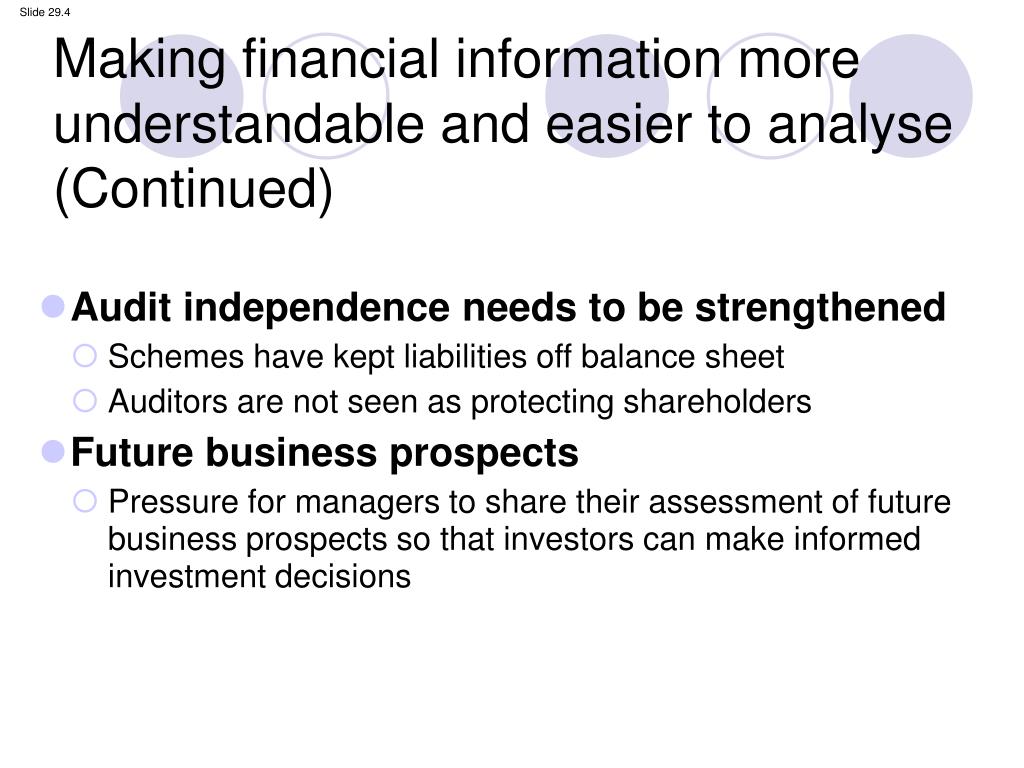 Slide 29.4

Making financial information more understandable and easier to analyse (Continued)

Audit independence needs to be strengthened
Schemes have kept liabilities off balance sheet
Auditors are not seen as protecting shareholders

Future business prospects
Pressure for managers to share their assessment of future business prospects so that investors can make informed investment decisions